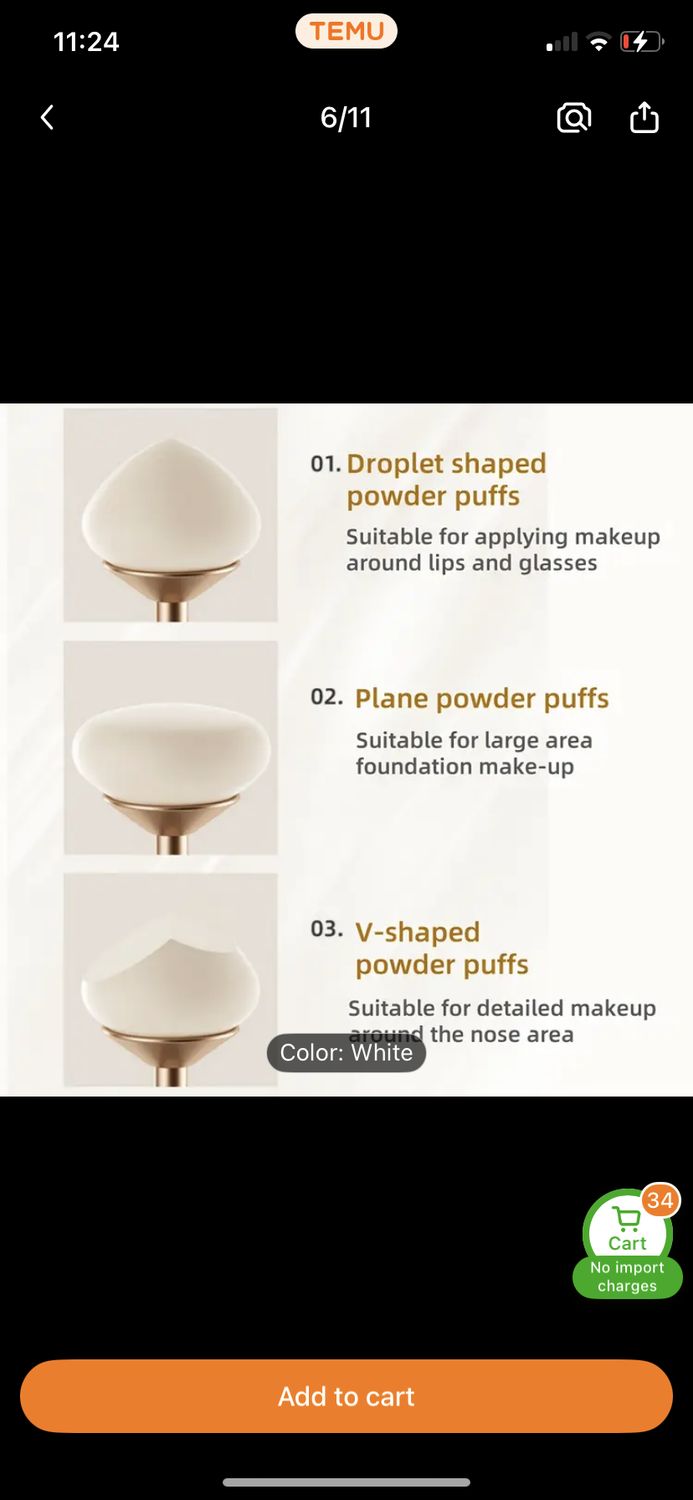 11:24
TEMU

6/11

01. Droplet shaped powder puffs
Suitable for applying makeup around lips and glasses

02. Plane powder puffs
Suitable for large area foundation make-up

03. V-shaped powder puffs
Suitable for detailed makeup around the nose area

Color: White

34
Cart
No import charges

Add to cart